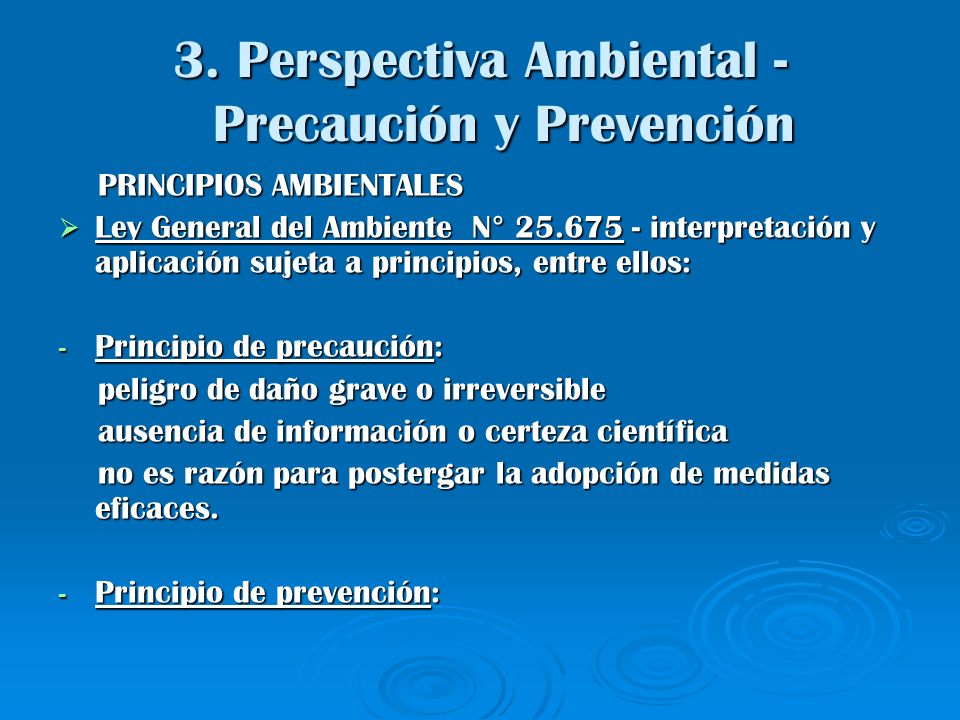 3. Perspectiva Ambiental - Precaución y Prevención

PRINCIPIOS AMBIENTALES

➢ Ley General del Ambiente N° 25.675 - interpretación y aplicación sujeta a principios, entre ellos:

- Principio de precaución:

peligro de daño grave o irreversible

ausencia de información o certeza científica

no es razón para postergar la adopción de medidas eficaces.

- Principio de prevención: